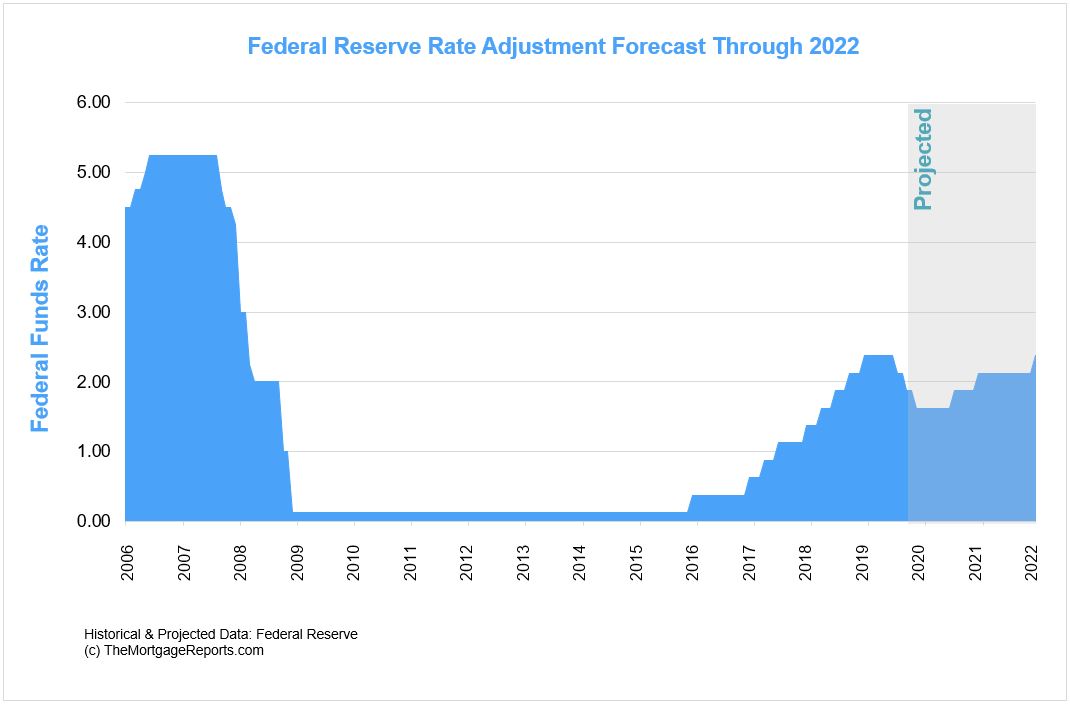 Federal Reserve Rate Adjustment Forecast Through 2022

Federal Funds Rate

6.00
5.00
4.00
3.00
2.00
1.00
0.00

Projected

2006
2007
2008
2009
2010
2011
2012
2013
2014
2015
2016
2017
2018
2019
2020
2021
2022

Historical & Projected Data: Federal Reserve
(c) TheMortgageReports.com